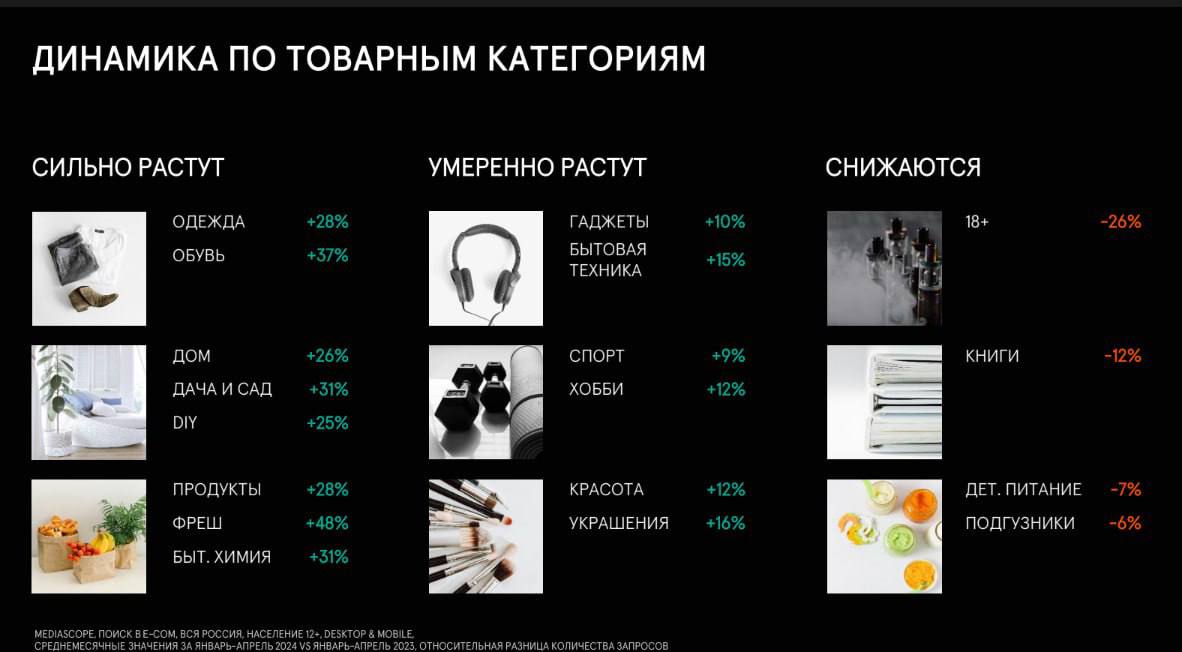 ДИНАМИКА ПО ТОВАРНЫМ КАТЕГОРИЯМ

СИЛЬНО РАСТУТ

ОДЕЖДА +28%
ОБУВЬ +37%

ДОМ +26%
ДАЧА И САД +31%
DIY +25%

ПРОДУКТЫ +28%
ФРЕШ +48%
БЫТ. ХИМИЯ +31%

УМЕРЕННО РАСТУТ

ГАДЖЕТЫ +10%
БЫТОВАЯ ТЕХНИКА +15%

СПОРТ +9%
ХОББИ +12%

КРАСОТА +12%
УКРАШЕНИЯ +16%

СНИЖАЮТСЯ

18+ -26%

КНИГИ -12%

ДЕТ. ПИТАНИЕ -7%
ПОДГУЗНИКИ -6%

MEDIASCOPE, ПОИСК В E-COM, ВСЯ РОССИЯ, НАСЕЛЕНИЕ 12+, DESKTOP & MOBILE,
СРЕДНЕМЕСЯЧНЫЕ ЗНАЧЕНИЯ ЗА ЯНВАРЬ-АПРЕЛЬ 2024 VS ЯНВАРЬ-АПРЕЛЬ 2023, ОТНОСИТЕЛЬНАЯ РАЗНИЦА КОЛИЧЕСТВА ЗАПРОСОВ